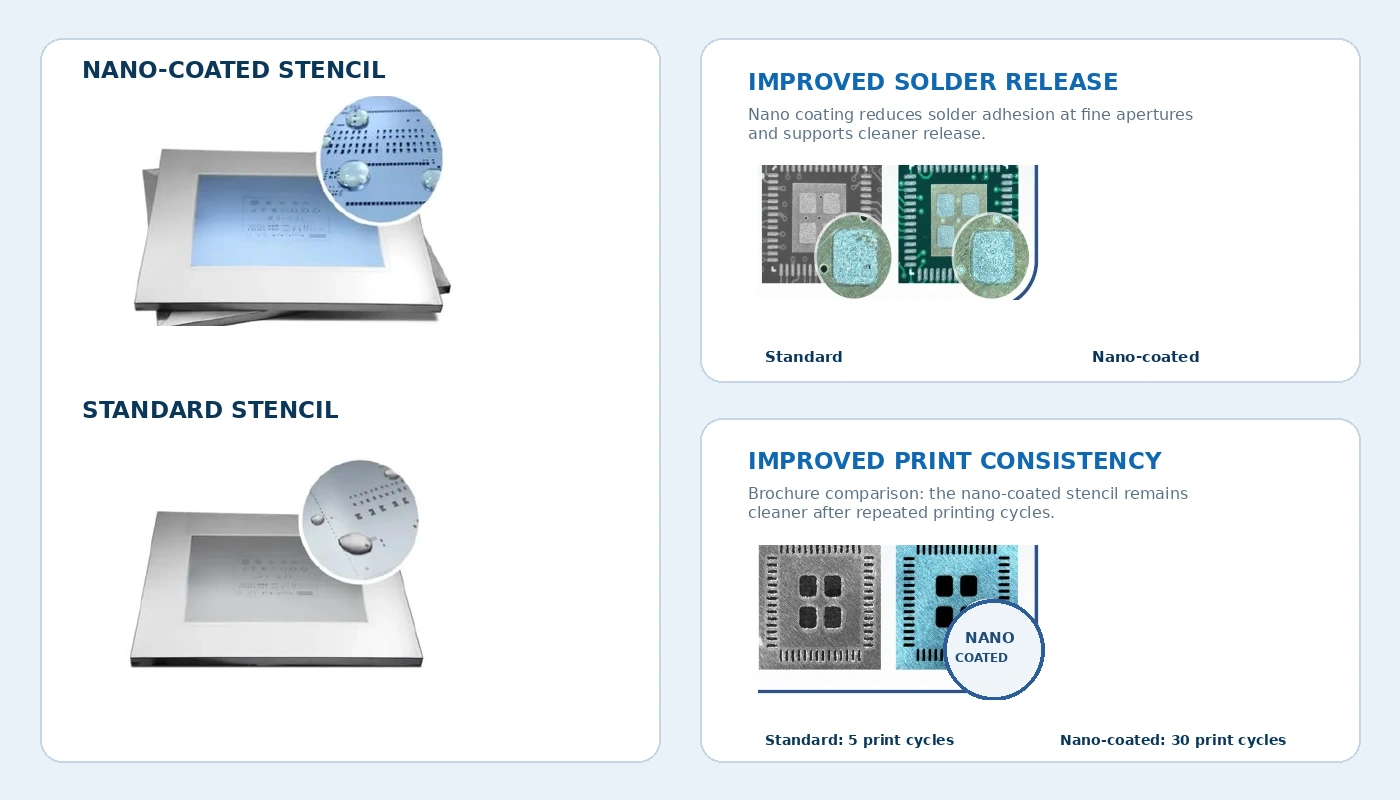 NANO-COATED STENCIL

STANDARD STENCIL

IMPROVED SOLDER RELEASE

Nano coating reduces solder adhesion at fine apertures and supports cleaner release.

Standard

Nano-coated

IMPROVED PRINT CONSISTENCY

Brochure comparison: the nano-coated stencil remains cleaner after repeated printing cycles.

NANO
COATED

Standard: 5 print cycles

Nano-coated: 30 print cycles